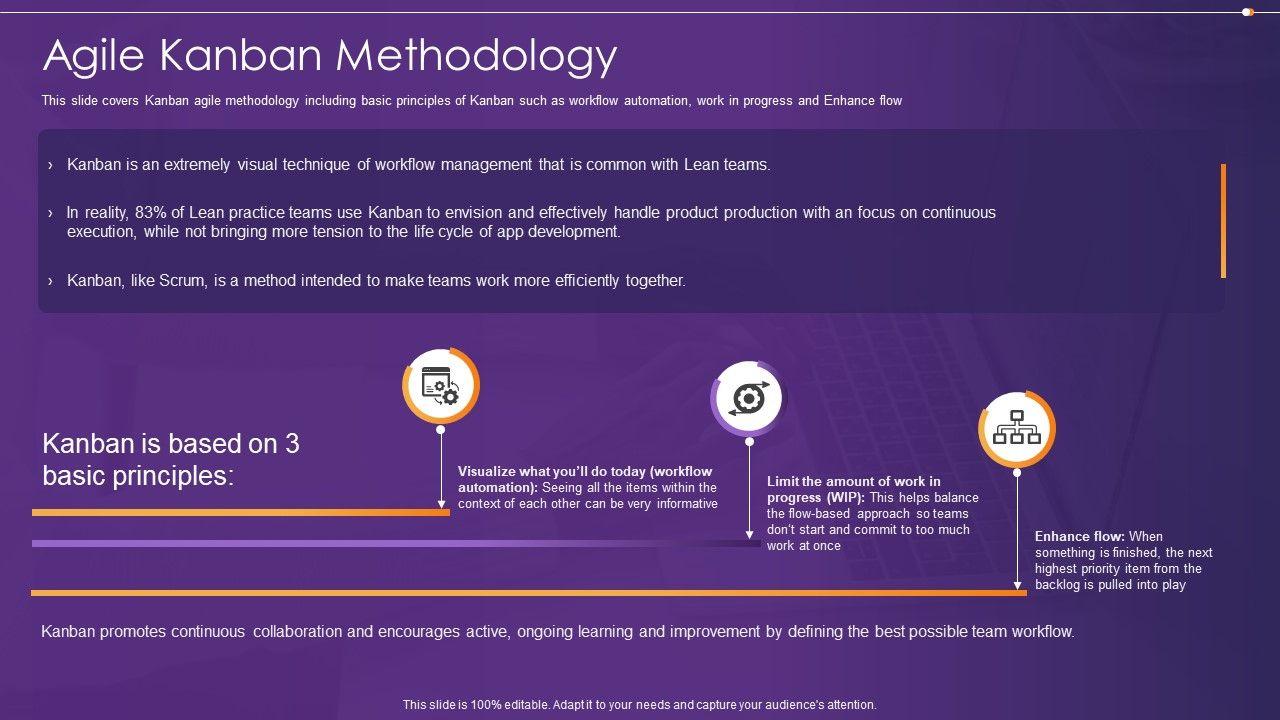 Agile Kanban Methodology

This slide covers Kanban agile methodology including basic principles of Kanban such as workflow automation, work in progress and Enhance flow

› Kanban is an extremely visual technique of workflow management that is common with Lean teams.

› In reality, 83% of Lean practice teams use Kanban to envision and effectively handle product production with an focus on continuous execution, while not bringing more tension to the life cycle of app development.

› Kanban, like Scrum, is a method intended to make teams work more efficiently together.

Kanban is based on 3 basic principles:

Visualize what you'll do today (workflow automation): Seeing all the items within the context of each other can be very informative

Limit the amount of work in progress (WIP): This helps balance the flow-based approach so teams don't start and commit to too much work at once

Enhance flow: When something is finished, the next highest priority item from the backlog is pulled into play

Kanban promotes continuous collaboration and encourages active, ongoing learning and improvement by defining the best possible team workflow.

This slide is 100% editable. Adapt it to your needs and capture your audience's attention.